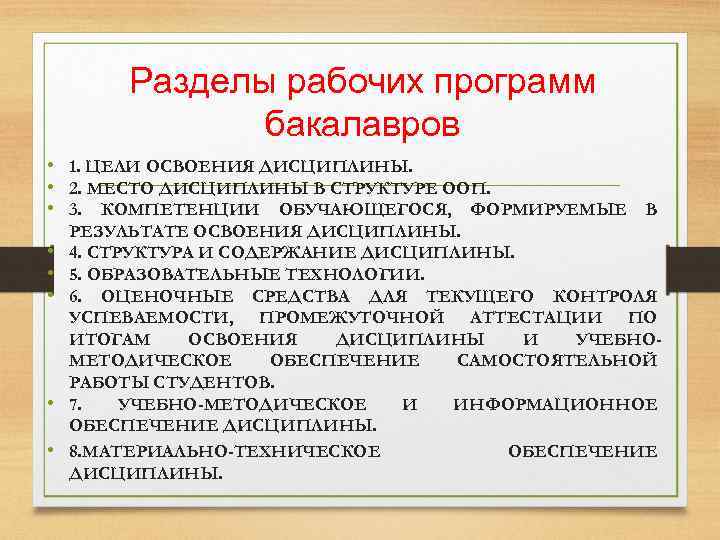 Разделы рабочих программ бакалавров

• 1. ЦЕЛИ ОСВОЕНИЯ ДИСЦИПЛИНЫ.
• 2. МЕСТО ДИСЦИПЛИНЫ В СТРУКТУРЕ ООП.
• 3. КОМПЕТЕНЦИИ ОБУЧАЮЩЕГОСЯ, ФОРМИРУЕМЫЕ В РЕЗУЛЬТАТЕ ОСВОЕНИЯ ДИСЦИПЛИНЫ.
• 4. СТРУКТУРА И СОДЕРЖАНИЕ ДИСЦИПЛИНЫ.
• 5. ОБРАЗОВАТЕЛЬНЫЕ ТЕХНОЛОГИИ.
• 6. ОЦЕНОЧНЫЕ СРЕДСТВА ДЛЯ ТЕКУЩЕГО КОНТРОЛЯ УСПЕВАЕМОСТИ, ПРОМЕЖУТОЧНОЙ АТТЕСТАЦИИ ПО ИТОГАМ ОСВОЕНИЯ ДИСЦИПЛИНЫ И УЧЕБНО-МЕТОДИЧЕСКОЕ ОБЕСПЕЧЕНИЕ САМОСТОЯТЕЛЬНОЙ РАБОТЫ СТУДЕНТОВ.
• 7. УЧЕБНО-МЕТОДИЧЕСКОЕ И ИНФОРМАЦИОННОЕ ОБЕСПЕЧЕНИЕ ДИСЦИПЛИНЫ.
• 8.МАТЕРИАЛЬНО-ТЕХНИЧЕСКОЕ ОБЕСПЕЧЕНИЕ ДИСЦИПЛИНЫ.